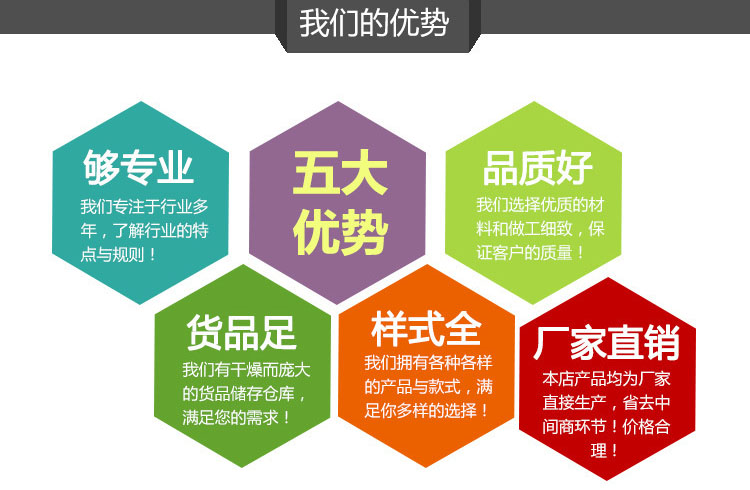 我们的优势

够专业
我们专注于行业多年，了解行业的特点与规则！

五大优势

品质好
我们选择优质的材料和做工细致，保证客户的质量！

货品足
我们有干燥而庞大的货品储存仓库，满足您的需求！

样式全
我们拥有各种各样的产品与款式，满足你多样的选择！

厂家直销
本店产品均为厂家直接生产，省去中间商环节！价格合理！